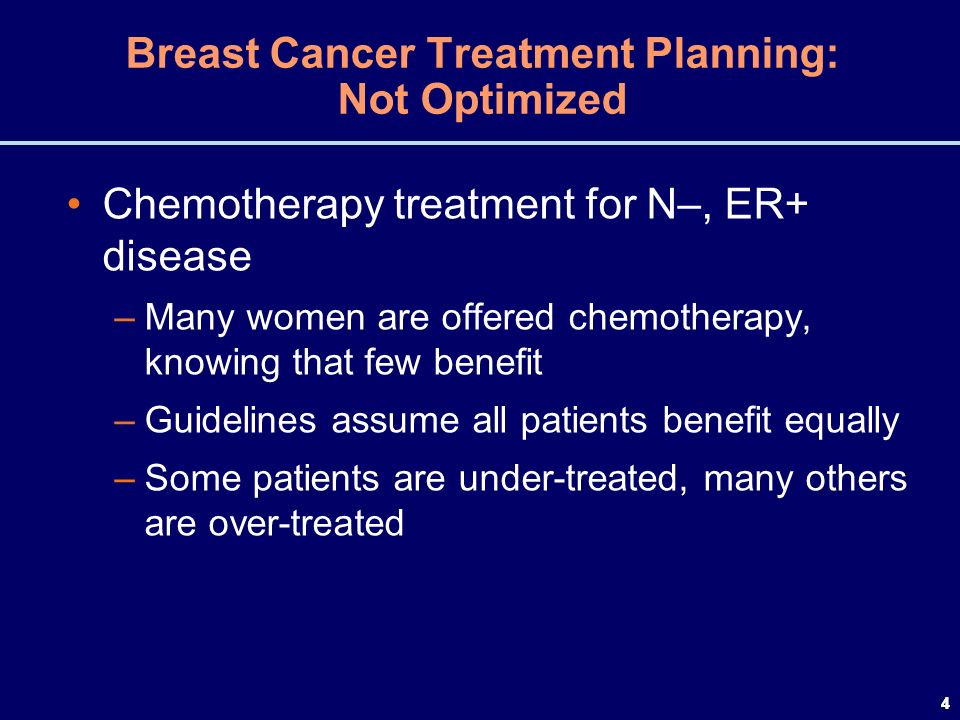 Breast Cancer Treatment Planning: Not Optimized

• Chemotherapy treatment for N–, ER+ disease

– Many women are offered chemotherapy, knowing that few benefit

– Guidelines assume all patients benefit equally

– Some patients are under-treated, many others are over-treated

4